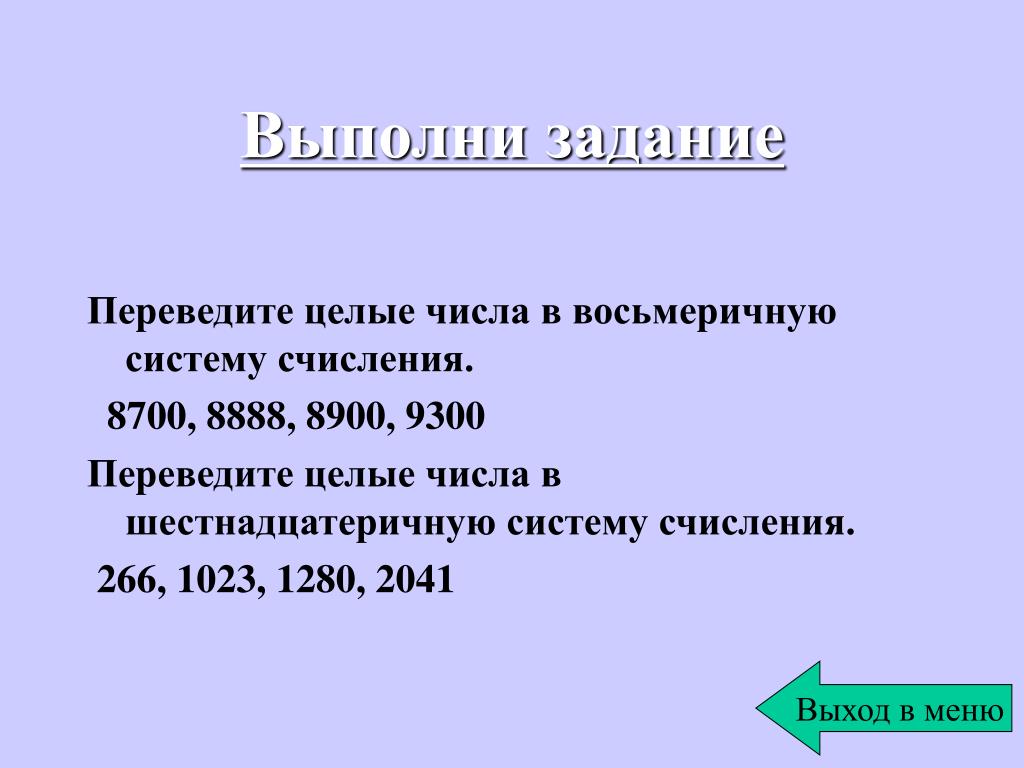 Выполни задание

Переведите целые числа в восьмеричную систему счисления.

8700, 8888, 8900, 9300

Переведите целые числа в шестнадцатеричную систему счисления.

266, 1023, 1280, 2041

Выход в меню